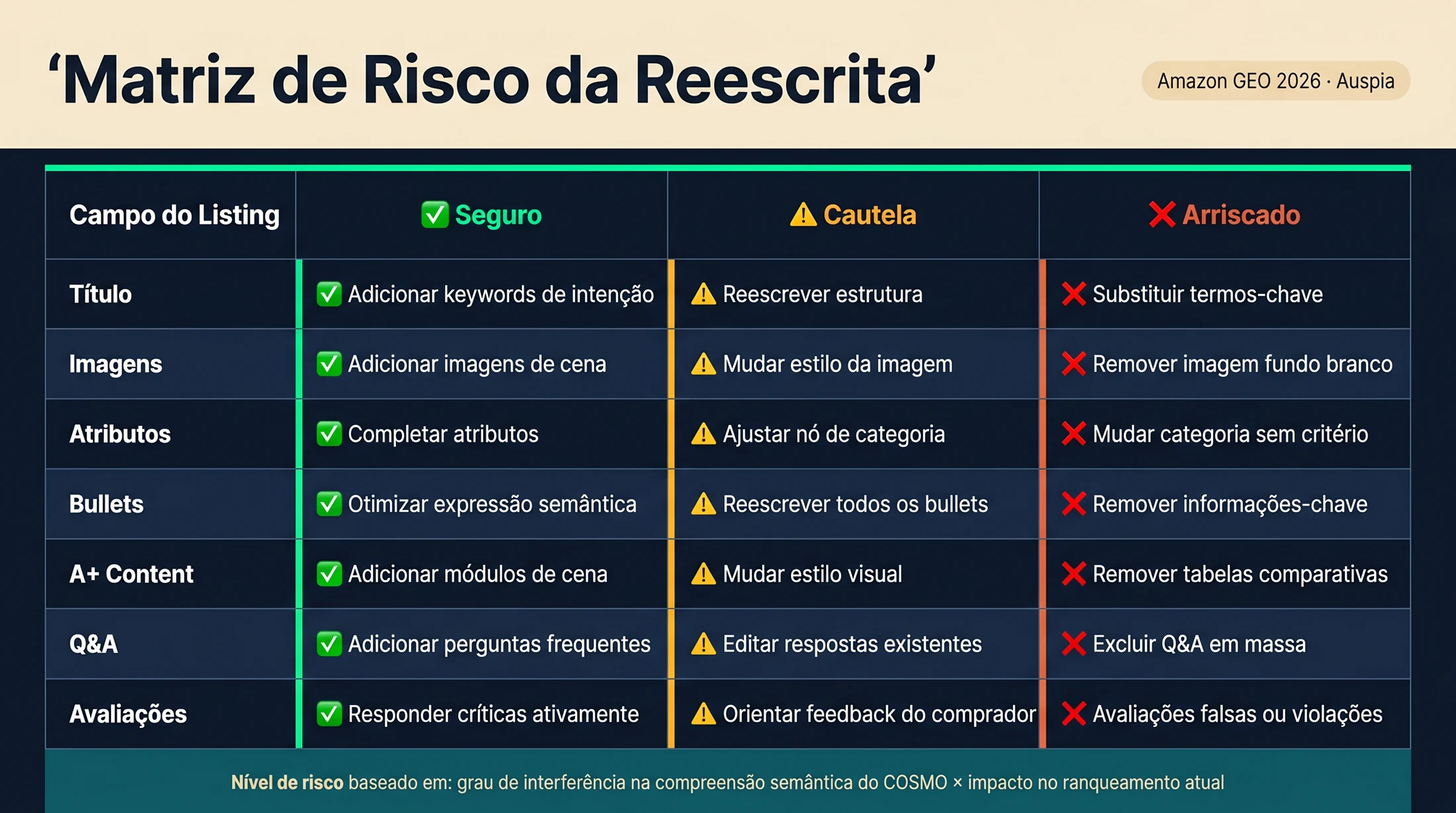 ‘Matriz de Risco da Reescrita’

Amazon GEO 2026 · Auspia

| Campo do Listing | ✅ Seguro | ⚠ Cautela | ❌ Arriscado |
|---|---|---|---|
| Título | ✅ Adicionar keywords de intenção | ⚠ Reescrever estrutura | ❌ Substituir termos-chave |
| Imagens | ✅ Adicionar imagens de cena | ⚠ Mudar estilo da imagem | ❌ Remover imagem fundo branco |
| Atributos | ✅ Completar atributos | ⚠ Ajustar nó de categoria | ❌ Mudar categoria sem critério |
| Bullets | ✅ Otimizar expressão semântica | ⚠ Reescrever todos os bullets | ❌ Remover informações-chave |
| A+ Content | ✅ Adicionar módulos de cena | ⚠ Mudar estilo visual | ❌ Remover tabelas comparativas |
| Q&A | ✅ Adicionar perguntas frequentes | ⚠ Editar respostas existentes | ❌ Excluir Q&A em massa |
| Avaliações | ✅ Responder críticas ativamente | ⚠ Orientar feedback do comprador | ❌ Avaliações falsas ou violações |

Nível de risco baseado em: grau de interferência na compreensão semântica do COSMO × impacto no ranqueamento atual